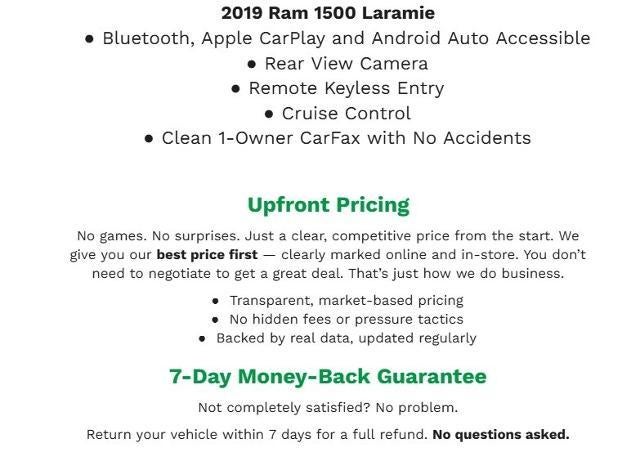 2019 Ram 1500 Laramie

● Bluetooth, Apple CarPlay and Android Auto Accessible
● Rear View Camera
● Remote Keyless Entry
● Cruise Control
● Clean 1-Owner CarFax with No Accidents

Upfront Pricing

No games. No surprises. Just a clear, competitive price from the start. We give you our best price first — clearly marked online and in-store. You don't need to negotiate to get a great deal. That's just how we do business.

● Transparent, market-based pricing
● No hidden fees or pressure tactics
● Backed by real data, updated regularly

7-Day Money-Back Guarantee

Not completely satisfied? No problem.

Return your vehicle within 7 days for a full refund. No questions asked.